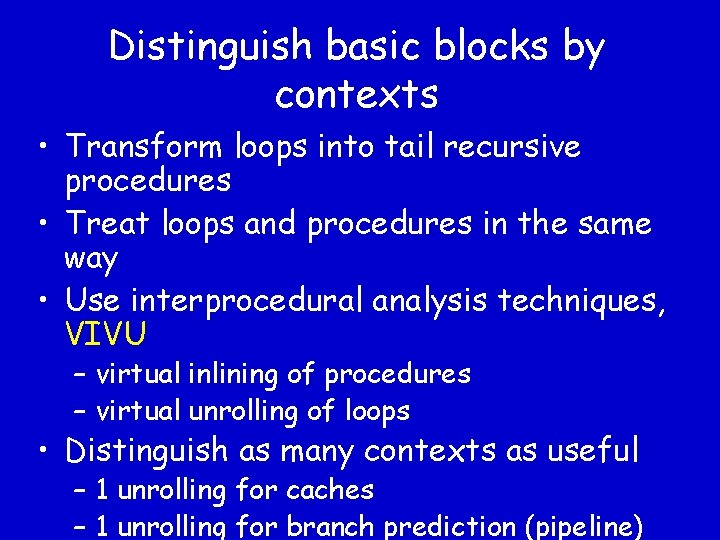 Distinguish basic blocks by contexts

• Transform loops into tail recursive procedures
• Treat loops and procedures in the same way
• Use interprocedural analysis techniques, VIVU
– virtual inlining of procedures
– virtual unrolling of loops
• Distinguish as many contexts as useful
– 1 unrolling for caches
– 1 unrolling for branch prediction (pipeline)